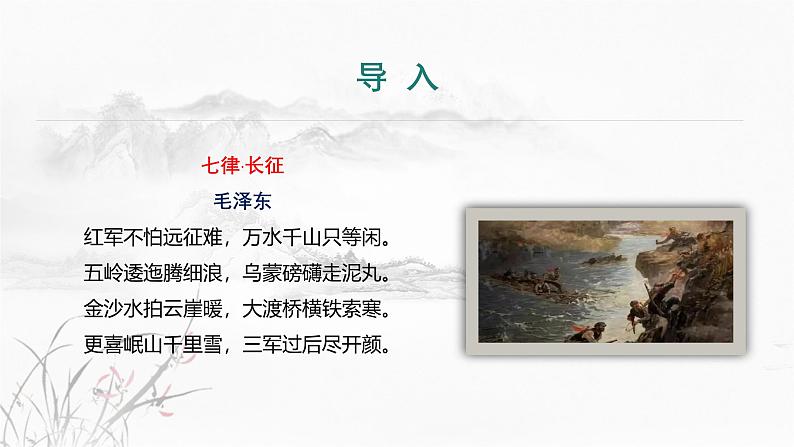 导 入

七律·长征

毛泽东

红军不怕远征难，万水千山只等闲。
五岭逶迤腾细浪，乌蒙磅礴走泥丸。
金沙水拍云崖暖，大渡桥横铁索寒。
更喜岷山千里雪，三军过后尽开颜。